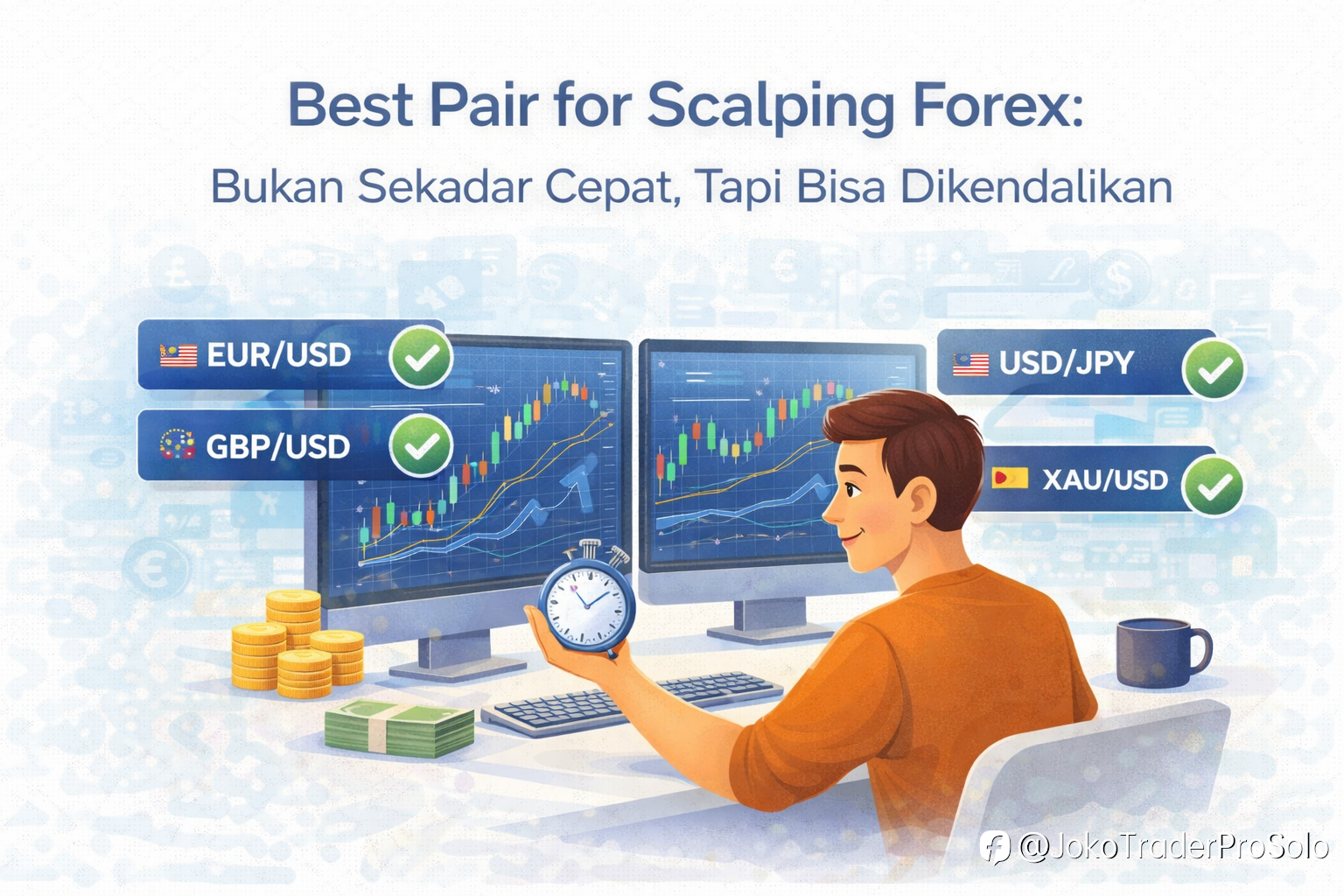 Best Pair for Scalping Forex:

Bukan Sekadar Cepat, Tapi Bisa Dikendalikan

EUR/USD

GBP/USD

USD/JPY

XAU/USD

@JokoTraderProSolo